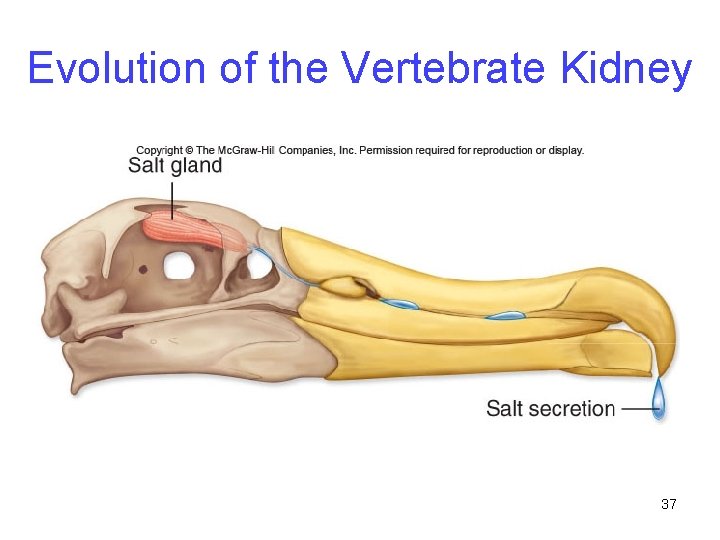 Evolution of the Vertebrate Kidney

Copyright © The McGraw-Hill Companies, Inc. Permission required for reproduction or display.

Salt gland

Salt secretion

37